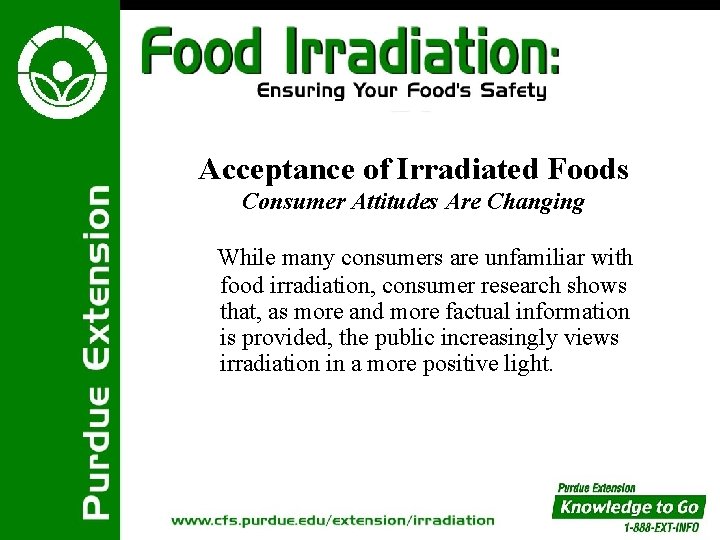 Purdue Extension

Food Irradiation:
Ensuring Your Food's Safety

Acceptance of Irradiated Foods
Consumer Attitudes Are Changing

While many consumers are unfamiliar with food irradiation, consumer research shows that, as more and more factual information is provided, the public increasingly views irradiation in a more positive light.

www.cfs.purdue.edu/extension/irradiation

Purdue Extension
Knowledge to Go
1-888-EXT-INFO